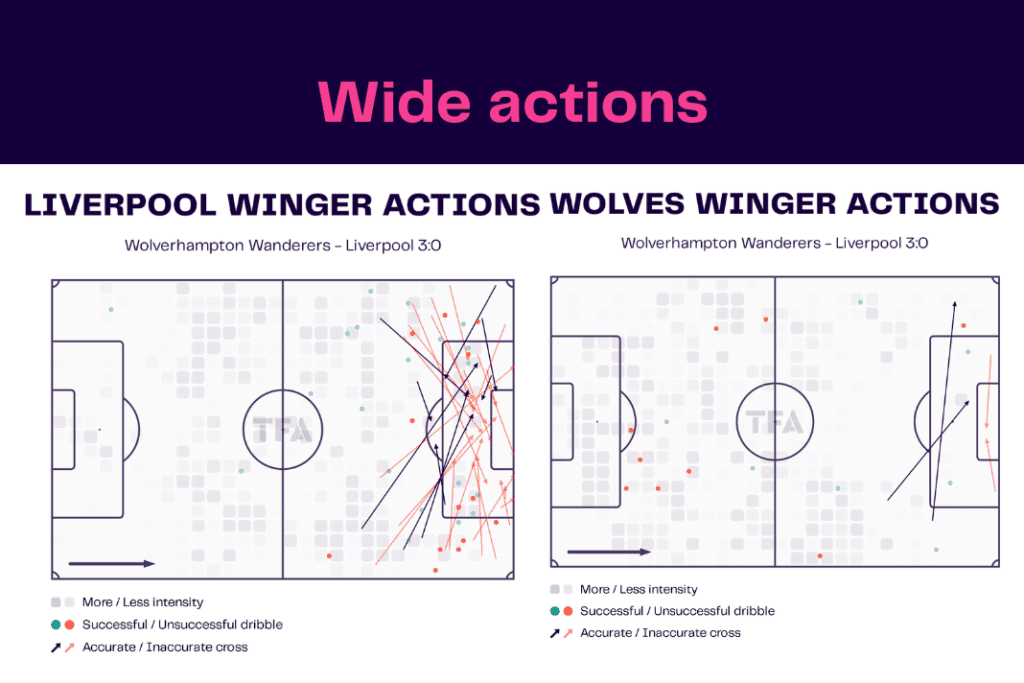 Wide actions

LIVERPOOL WINGER ACTIONS

Wolverhampton Wanderers - Liverpool 3:0

TFA

More / Less intensity

Successful / Unsuccessful dribble

Accurate / Inaccurate cross

WOLVES WINGER ACTIONS

Wolverhampton Wanderers - Liverpool 3:0

TFA

More / Less intensity

Successful / Unsuccessful dribble

Accurate / Inaccurate cross